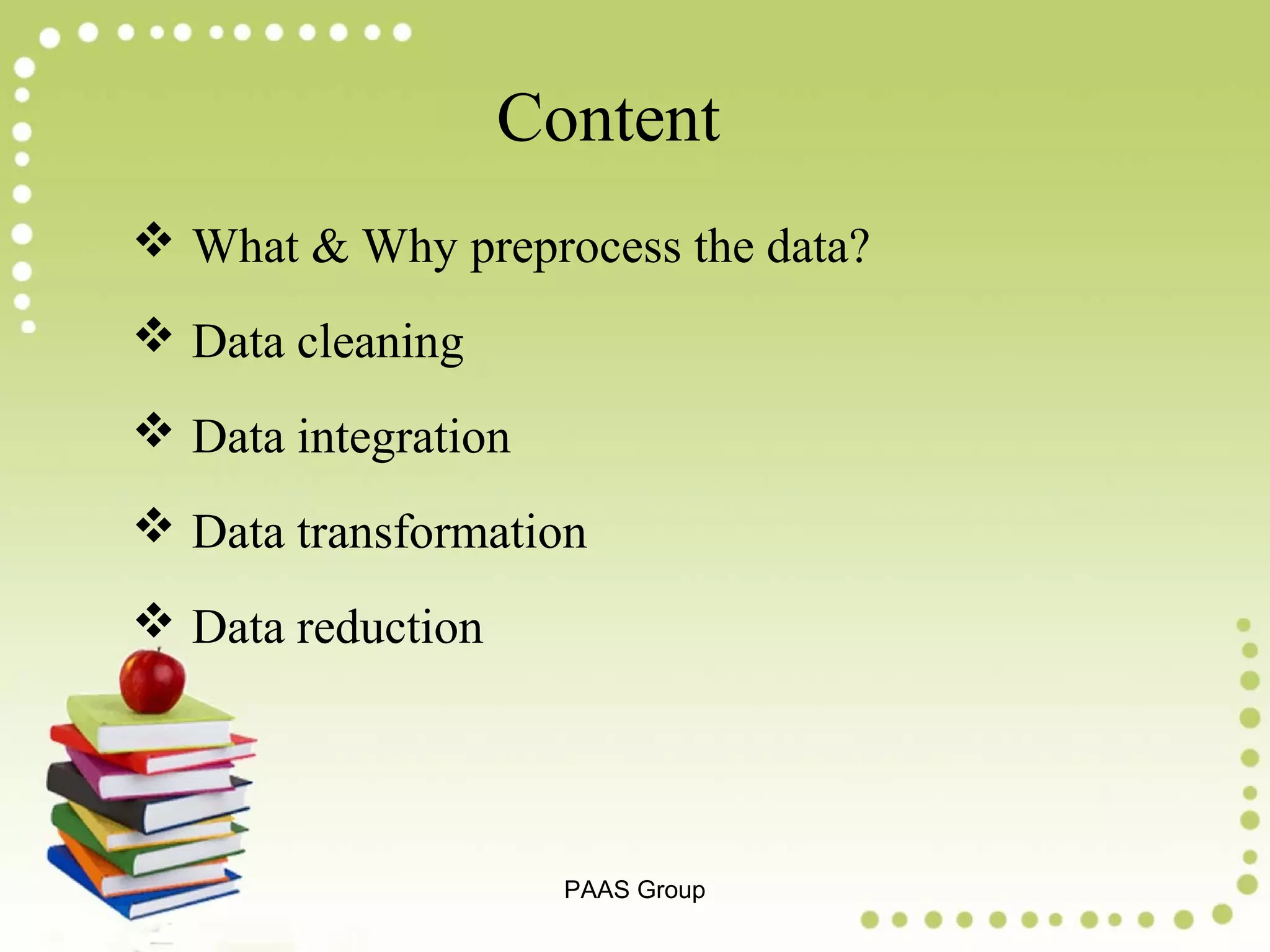 Content

❖ What & Why preprocess the data?

❖ Data cleaning

❖ Data integration

❖ Data transformation

❖ Data reduction

PAAS Group